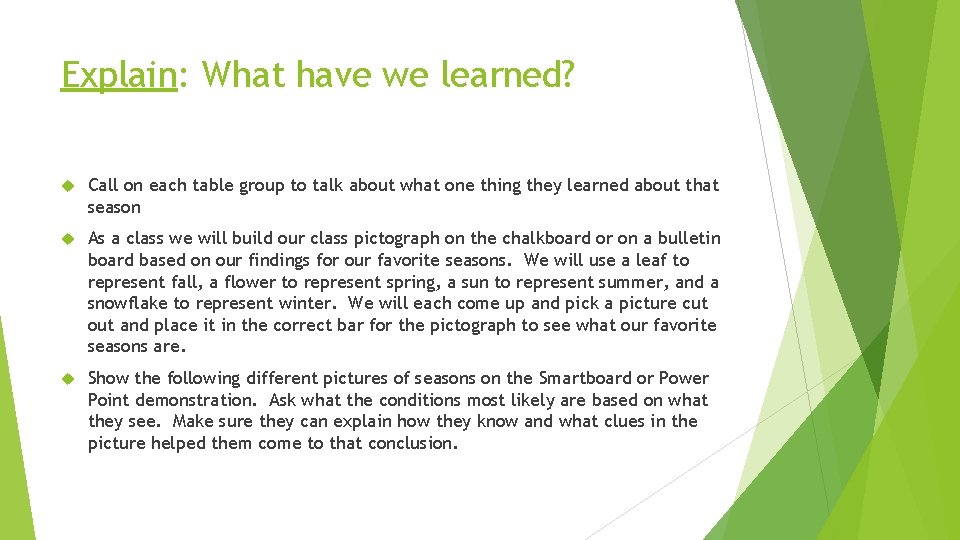 Explain: What have we learned?

Call on each table group to talk about what one thing they learned about that season

As a class we will build our class pictograph on the chalkboard or on a bulletin board based on our findings for our favorite seasons. We will use a leaf to represent fall, a flower to represent spring, a sun to represent summer, and a snowflake to represent winter. We will each come up and pick a picture cut out and place it in the correct bar for the pictograph to see what our favorite seasons are.

Show the following different pictures of seasons on the Smartboard or Power Point demonstration. Ask what the conditions most likely are based on what they see. Make sure they can explain how they know and what clues in the picture helped them come to that conclusion.